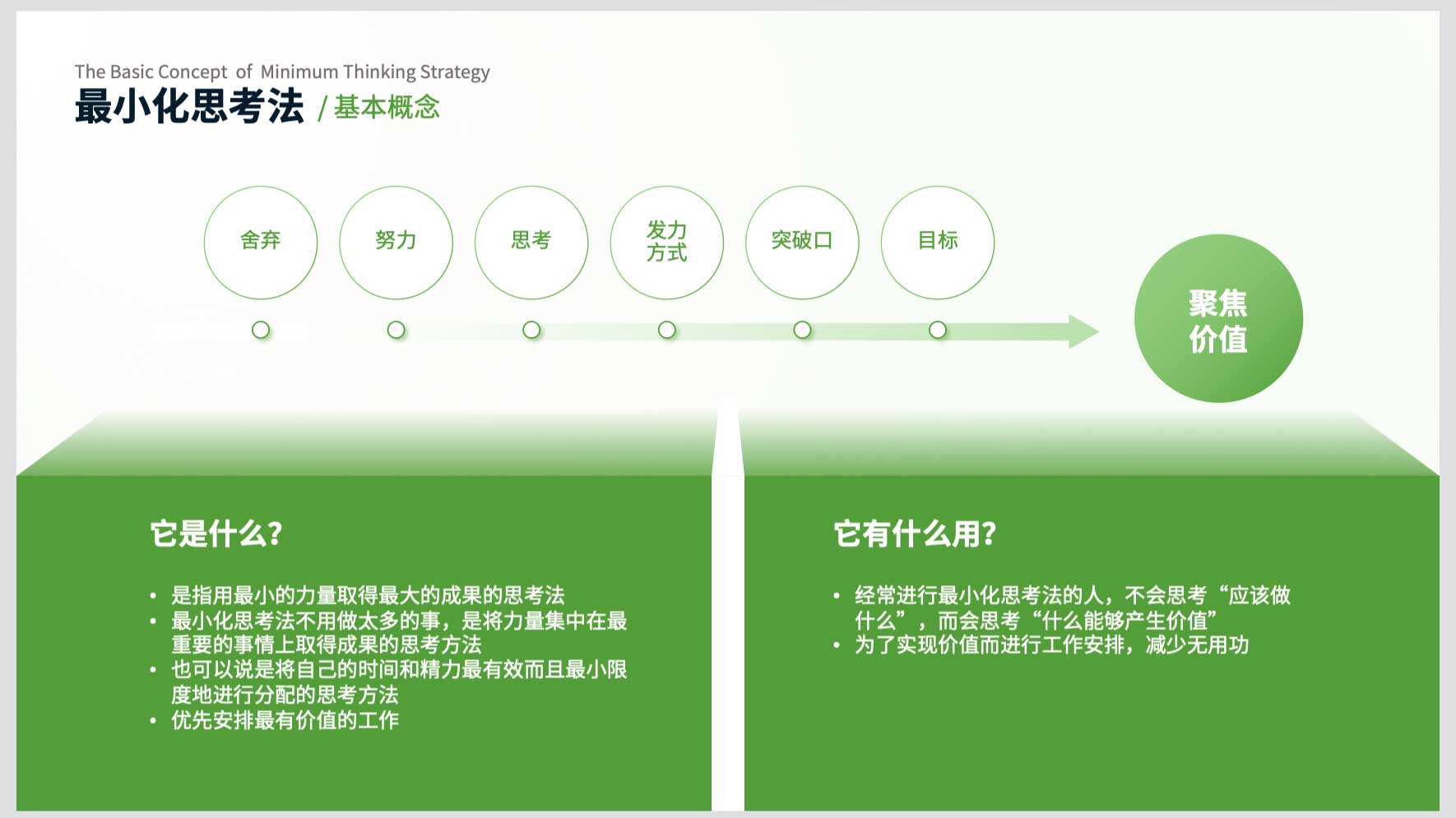 The Basic Concept of Minimum Thinking Strategy
最小化思考法 / 基本概念

舍弃

努力

思考

发力方式

突破口

目标

聚焦价值

它是什么?

• 是指用最小的力量取得最大的成果的思考法
• 最小化思考法不用做太多的事，是将力量集中在最重要的事情上取得成果的思考方法
• 也可以说是将自己的时间和精力最有效而且最小限度地进行分配的思考方法
• 优先安排最有价值的工作

它有什么用?

• 经常进行最小化思考法的人，不会思考“应该做什么”，而会思考“什么能够产生价值”
• 为了实现价值而进行工作安排，减少无用功